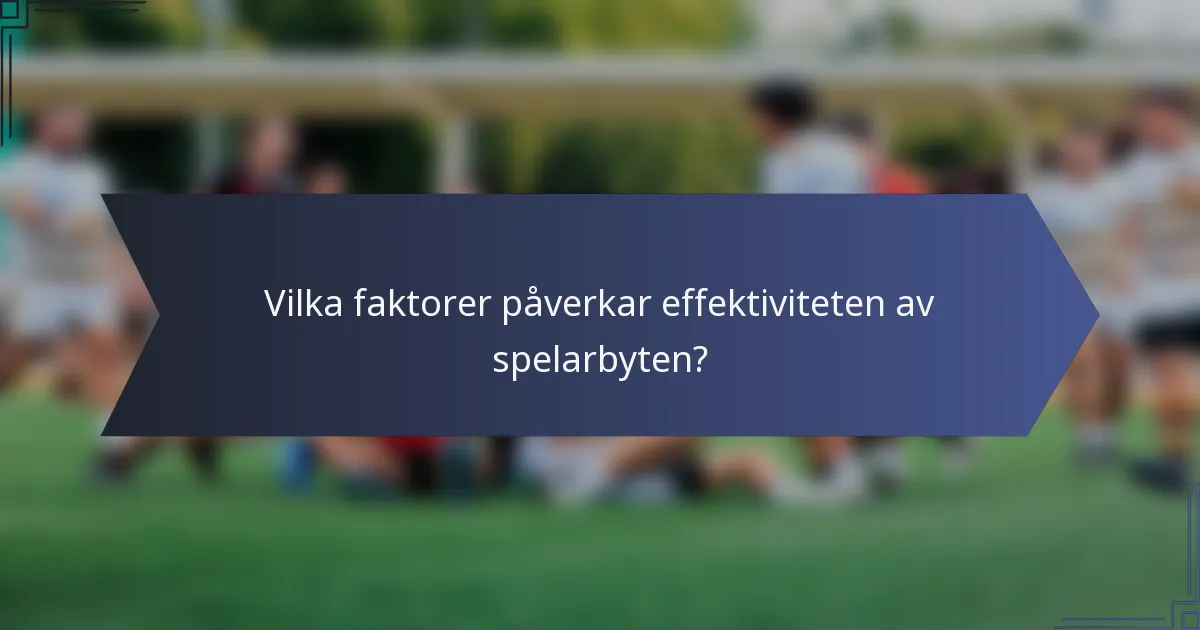 Vilka faktorer påverkar effektiviteten av spelarbyten?